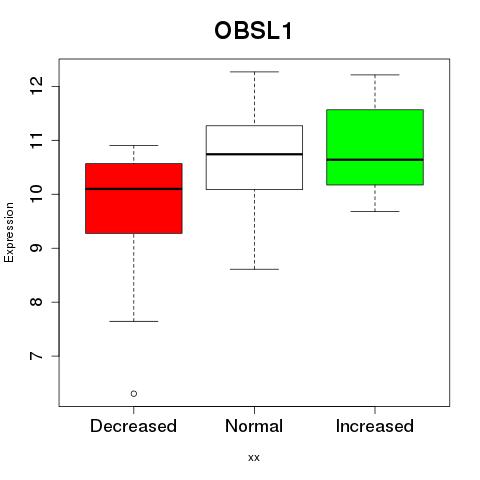 OBSL1

Expression

12
11
10
9
8
7

Decreased
Normal
Increased

xx